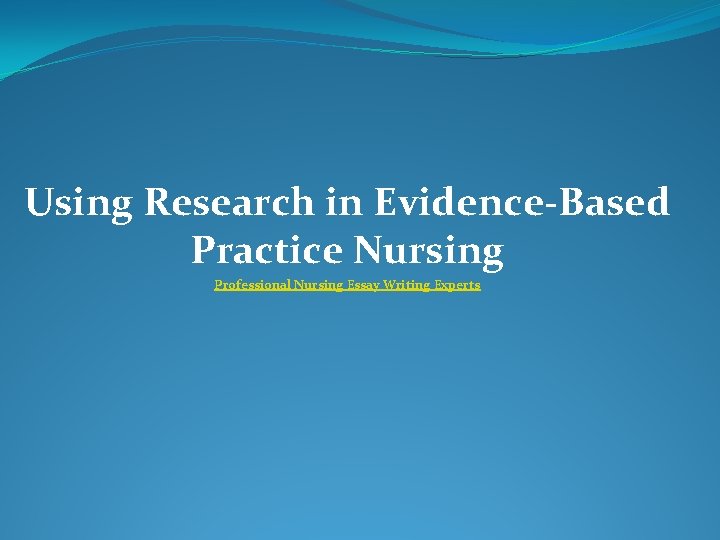 Using Research in Evidence-Based Practice Nursing

Professional Nursing Essay Writing Experts